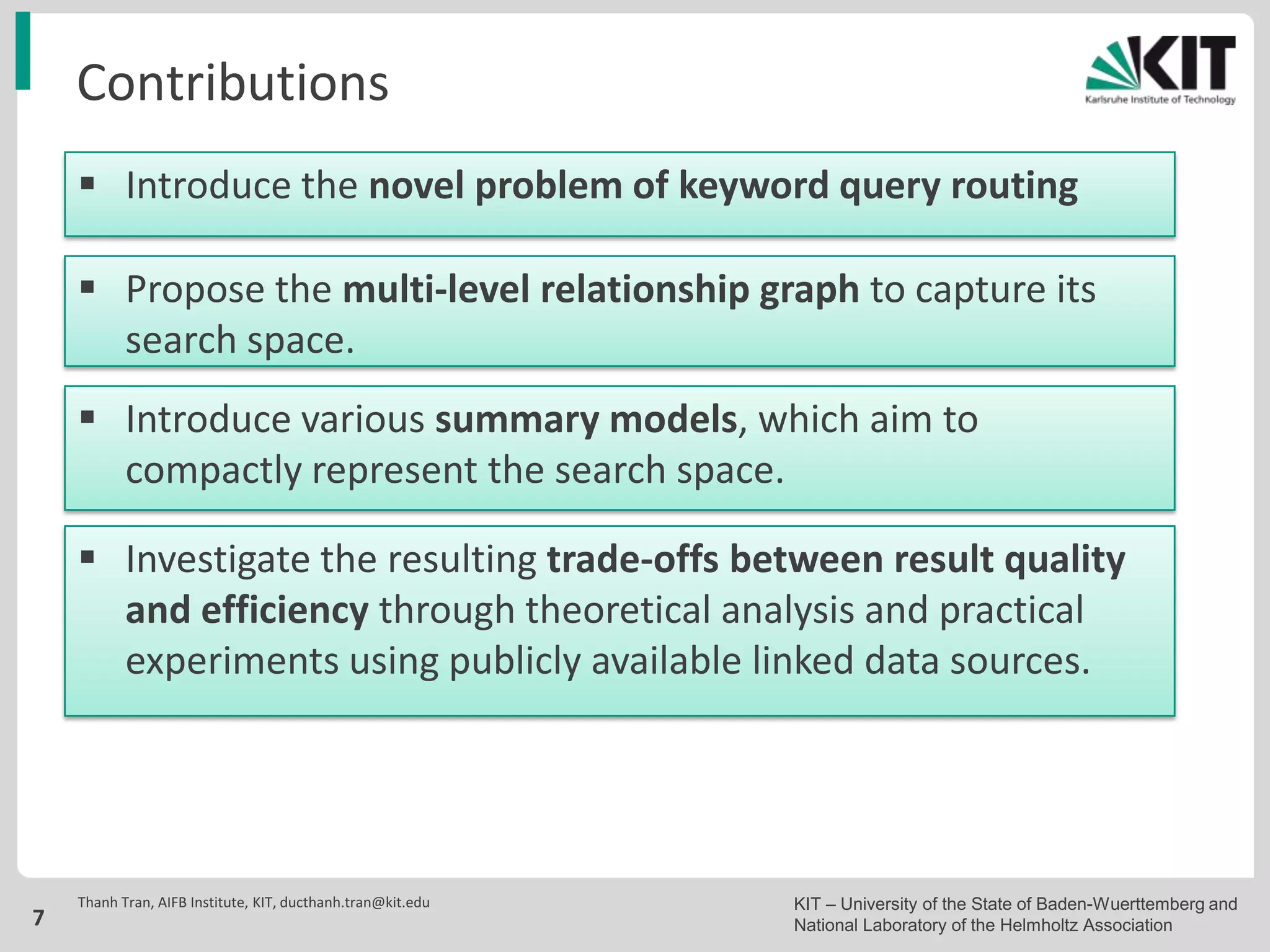 Contributions

KIT
Karlsruhe Institute of Technology

▪ Introduce the novel problem of keyword query routing

▪ Propose the multi-level relationship graph to capture its search space.

▪ Introduce various summary models, which aim to compactly represent the search space.

▪ Investigate the resulting trade-offs between result quality and efficiency through theoretical analysis and practical experiments using publicly available linked data sources.

7

Thanh Tran, AIFB Institute, KIT, ducthanh.tran@kit.edu

KIT – University of the State of Baden-Wuerttemberg and National Laboratory of the Helmholtz Association